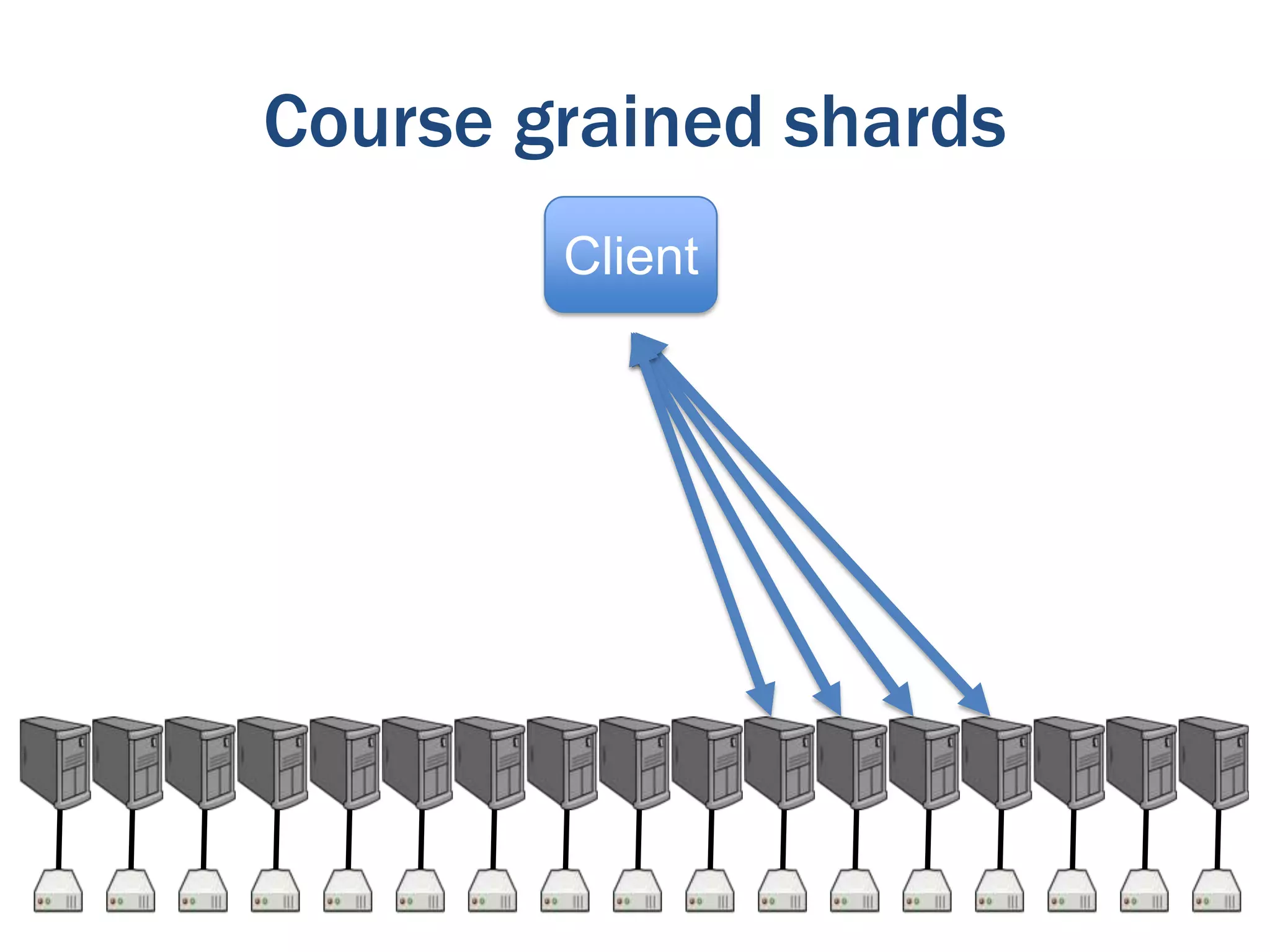 Course grained shards

Client